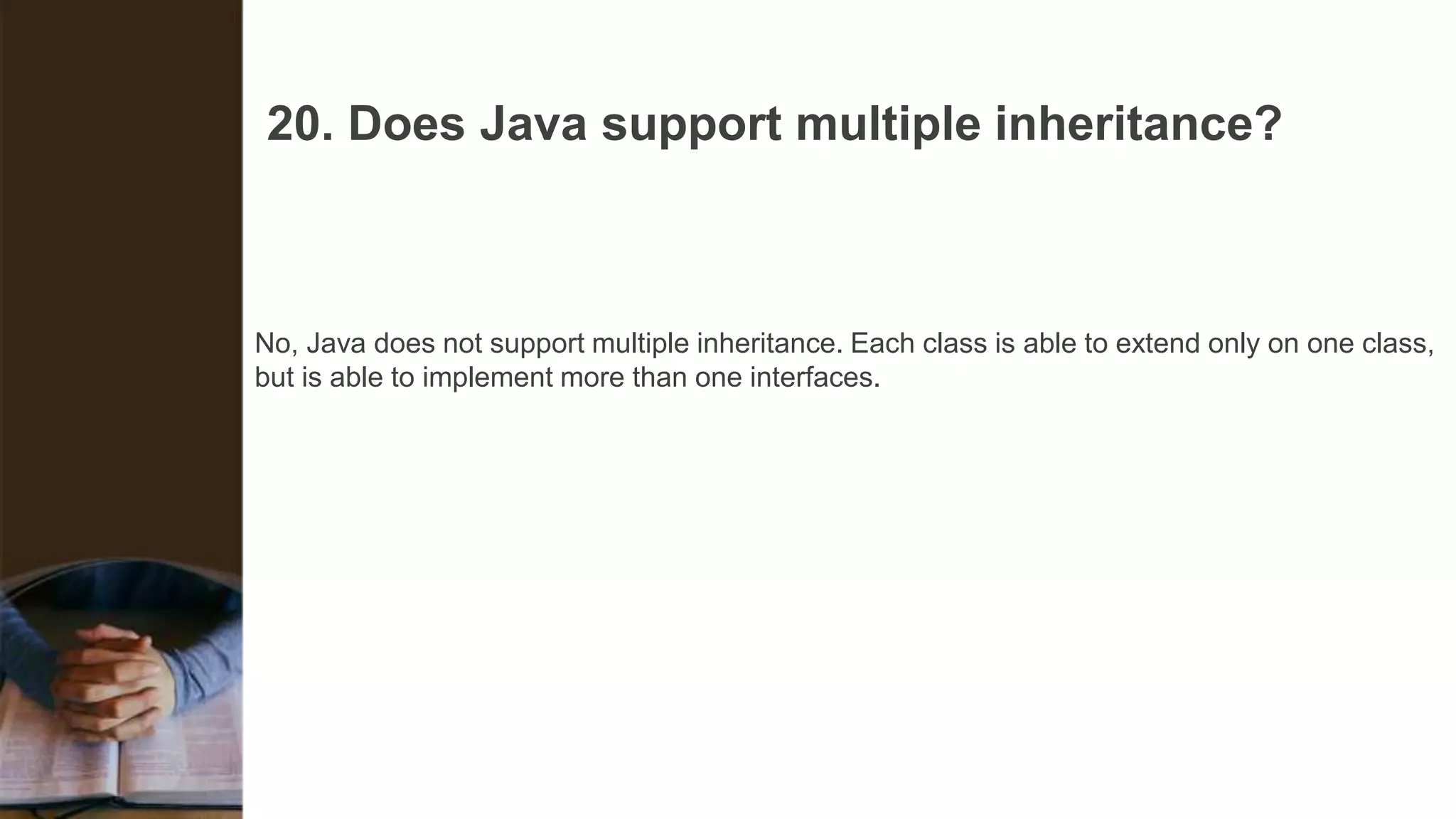 20. Does Java support multiple inheritance?

No, Java does not support multiple inheritance. Each class is able to extend only on one class, but is able to implement more than one interfaces.